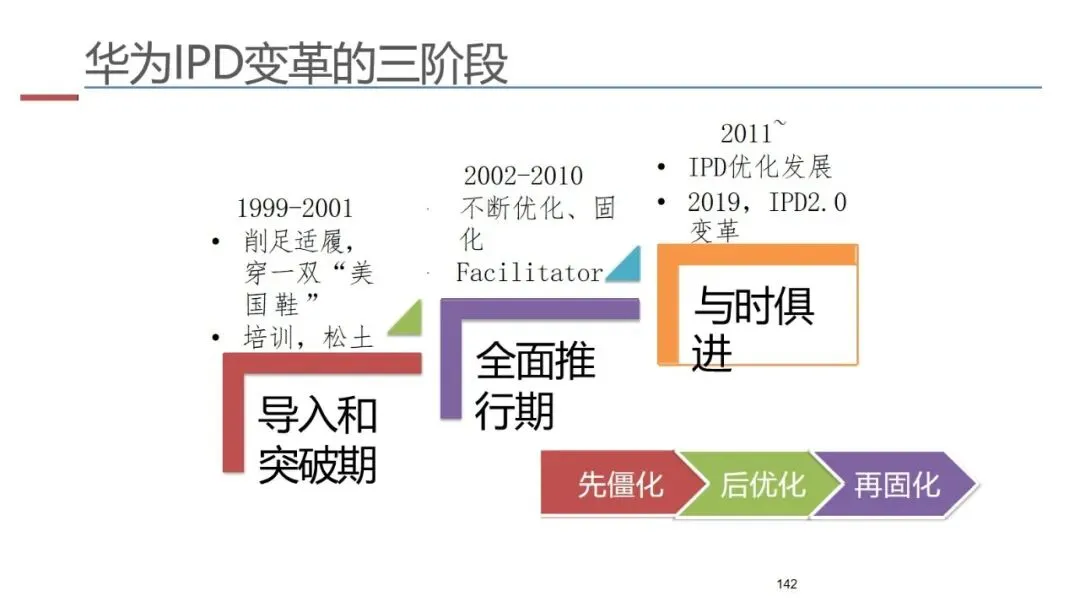 华为IPD变革的三阶段

1999-2001
• 削足适履，穿一双“美国鞋”
• 培训，松土

导入和突破期

2002-2010
· 不断优化、固化
· Facilitator

全面推行期

2011~
• IPD优化发展
• 2019，IPD2.0变革

与时俱进

先僵化
后优化
再固化

142